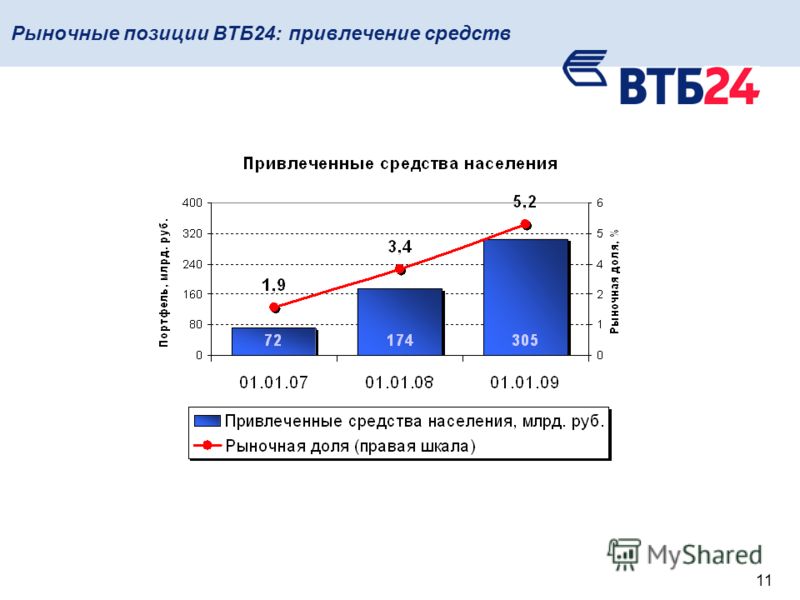 Рыночные позиции ВТБ24: привлечение средств

ВТБ24

Привлеченные средства населения

Портфель, млрд. руб.

400
320
240
160
80
0

Рыночная доля, %

6
5
4
3
2
1
0

1,9
3,4
5,2

72
174
305

01.01.07
01.01.08
01.01.09

Привлеченные средства населения, млрд. руб.
Рыночная доля (правая шкала)

MyShared

11